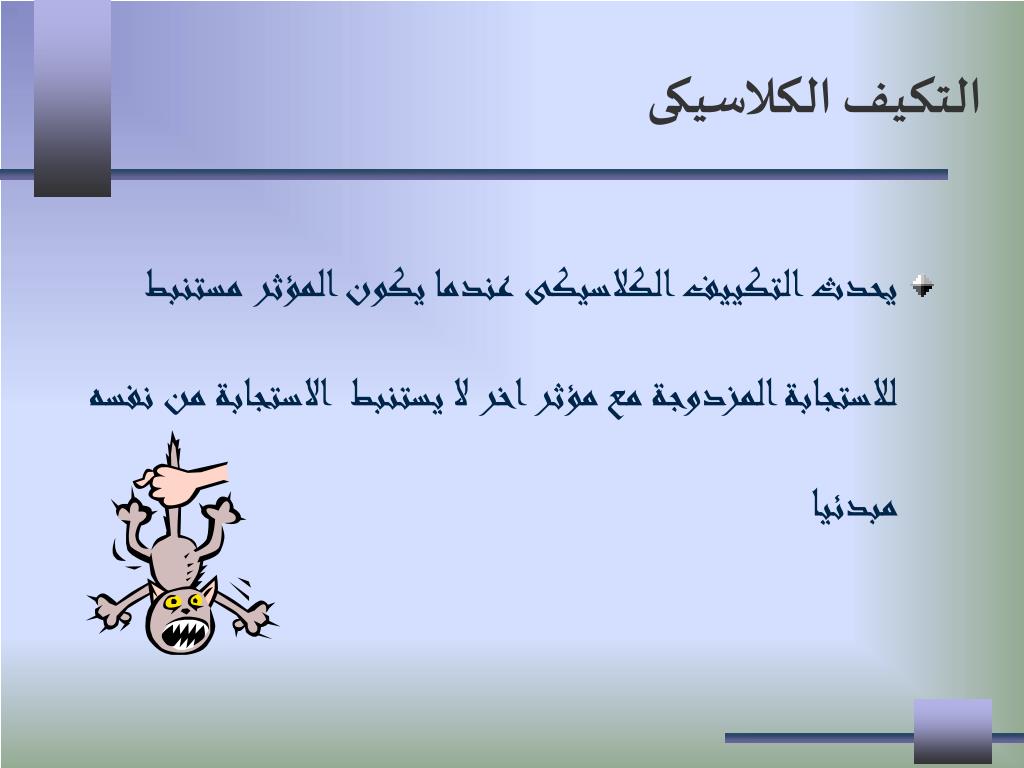 التكيف الكلاسيكى

يحدث التكييف الكلاسيكى عندما يكون المؤثر مستنبط للاستجابة المزدوجة مع مؤثر اخر لا يستنبط الاستجابة من نفسه مبدئيا